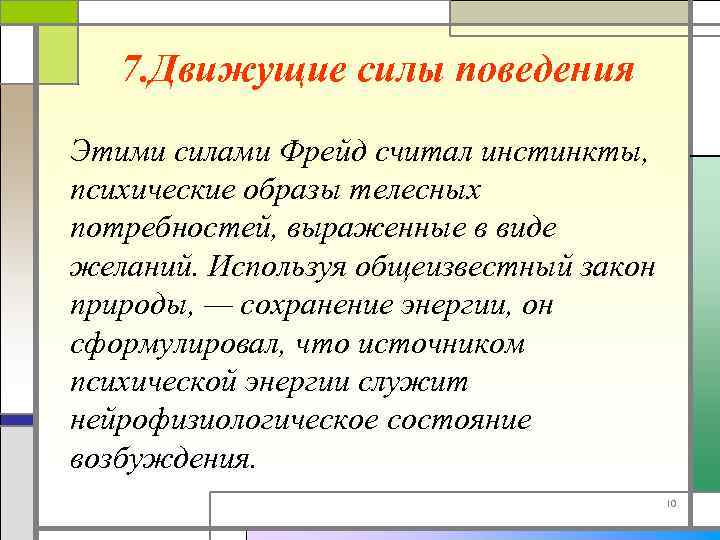 7.Движущие силы поведения

Этими силами Фрейд считал инстинкты, психические образы телесных потребностей, выраженные в виде желаний. Используя общеизвестный закон природы, — сохранение энергии, он сформулировал, что источником психической энергии служит нейрофизиологическое состояние возбуждения.

10